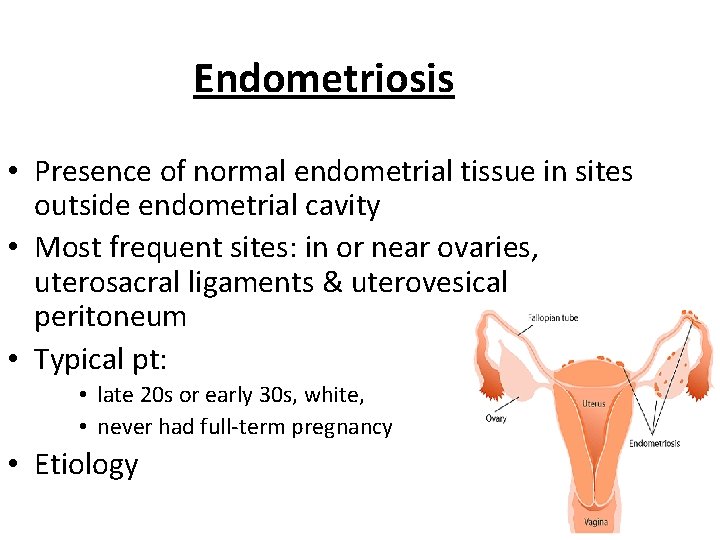 Endometriosis

• Presence of normal endometrial tissue in sites outside endometrial cavity
• Most frequent sites: in or near ovaries, uterosacral ligaments & uterovesical peritoneum
• Typical pt:
  • late 20s or early 30s, white,
  • never had full-term pregnancy
• Etiology

Fallopian tube
Ovary
Uterus
Endometriosis
Vagina